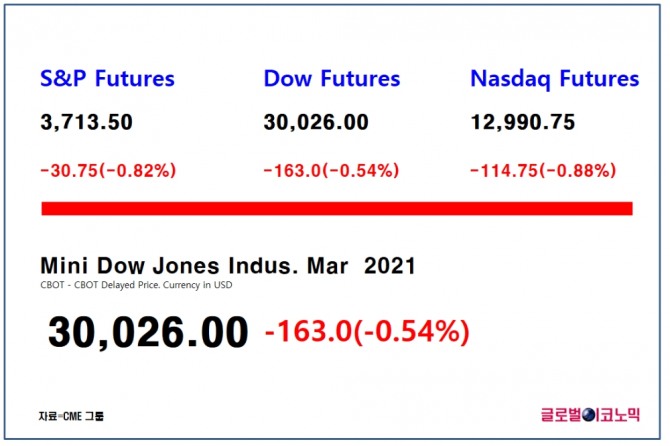 S&P Futures
3,713.50
-30.75(-0.82%)

Dow Futures
30,026.00
-163.0(-0.54%)

Nasdaq Futures
12,990.75
-114.75(-0.88%)

Mini Dow Jones Indus. Mar 2021
CBOT - CBOT Delayed Price. Currency in USD

30,026.00 -163.0(-0.54%)

자료=CME 그룹

글로벌이코노믹